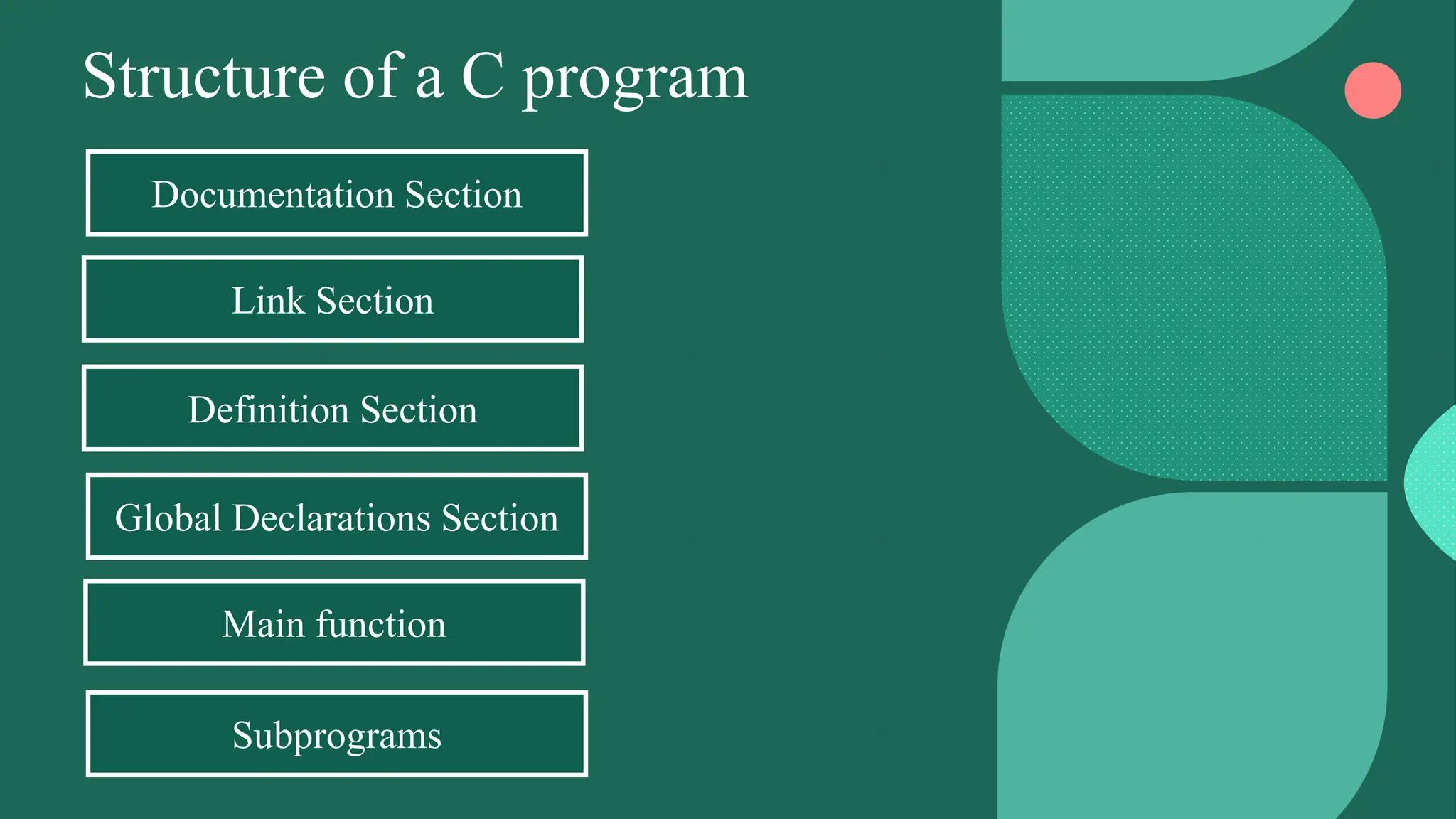 Structure of a C program

Documentation Section

Link Section

Definition Section

Global Declarations Section

Main function

Subprograms